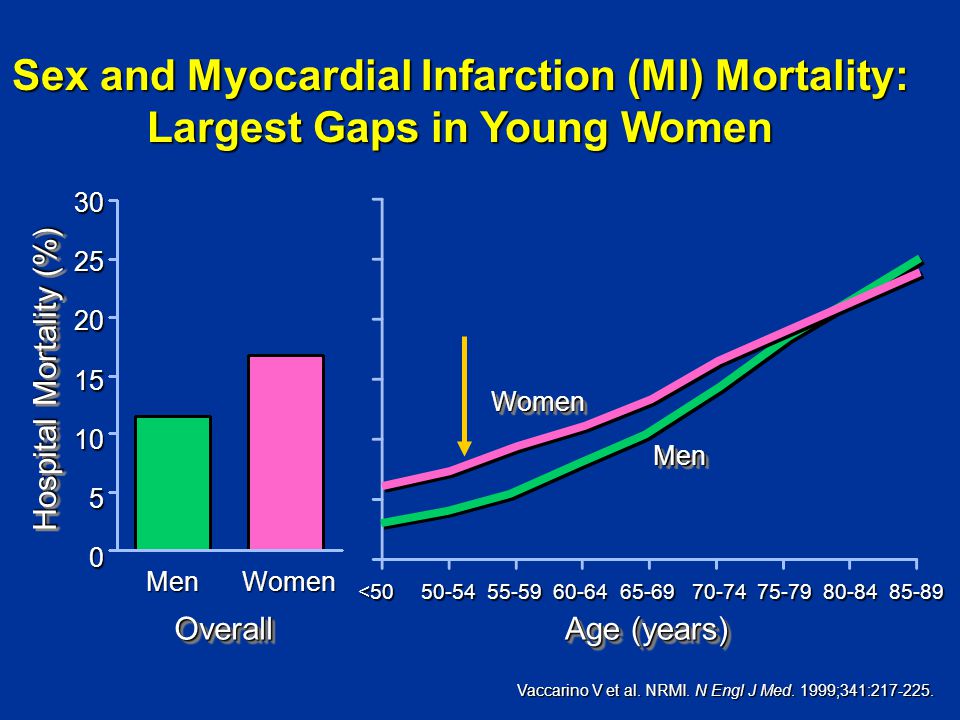 Sex and Myocardial Infarction (MI) Mortality: Largest Gaps in Young Women

Hospital Mortality (%)

30
25
20
15
10
5
0

Men
Women
Overall

Women
Men

<50
50-54
55-59
60-64
65-69
70-74
75-79
80-84
85-89
Age (years)

Vaccarino V et al. NRMI. N Engl J Med. 1999;341:217-225.